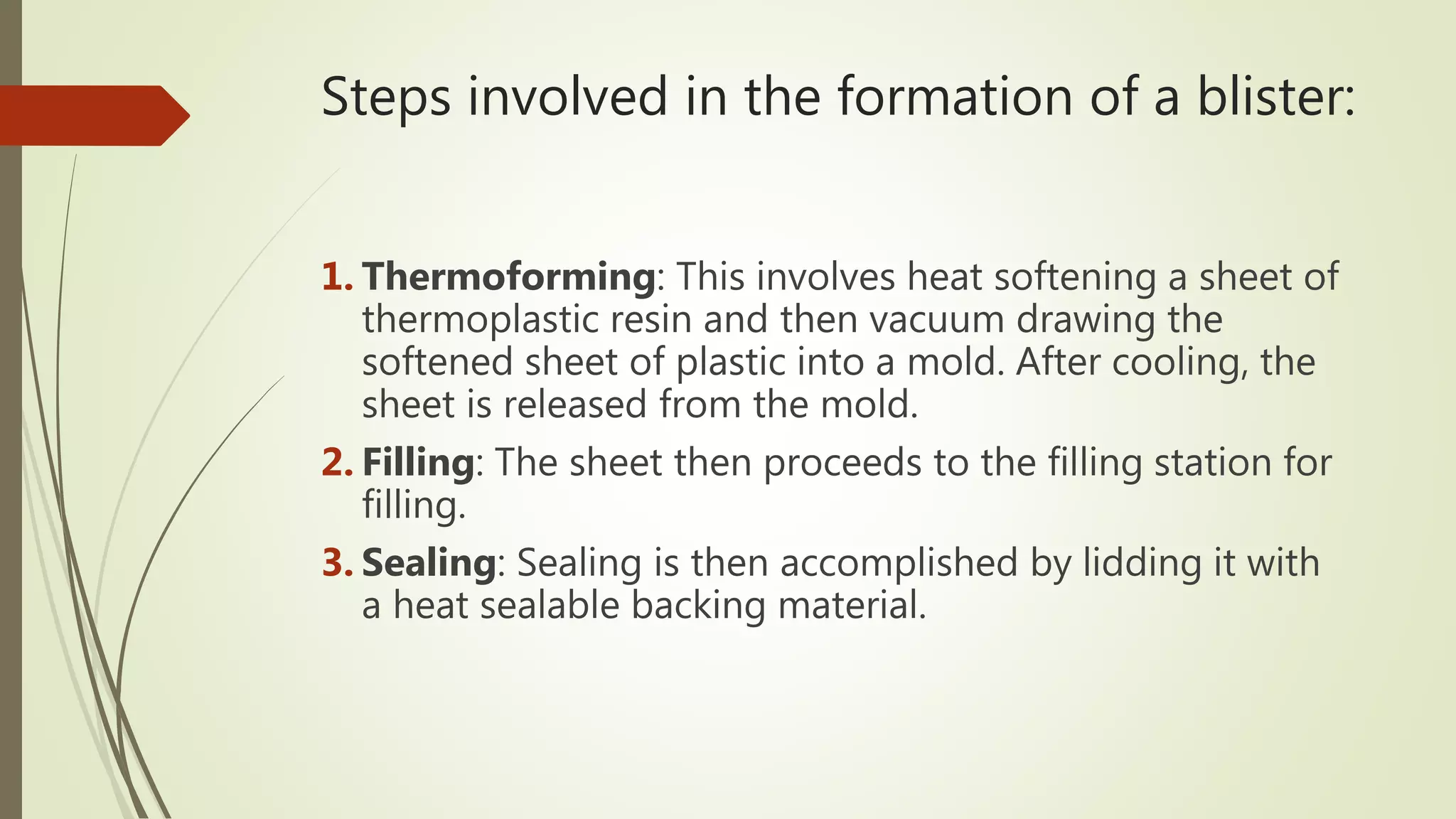 Steps involved in the formation of a blister:

1. Thermoforming: This involves heat softening a sheet of thermoplastic resin and then vacuum drawing the softened sheet of plastic into a mold. After cooling, the sheet is released from the mold.

2. Filling: The sheet then proceeds to the filling station for filling.

3. Sealing: Sealing is then accomplished by lidding it with a heat sealable backing material.